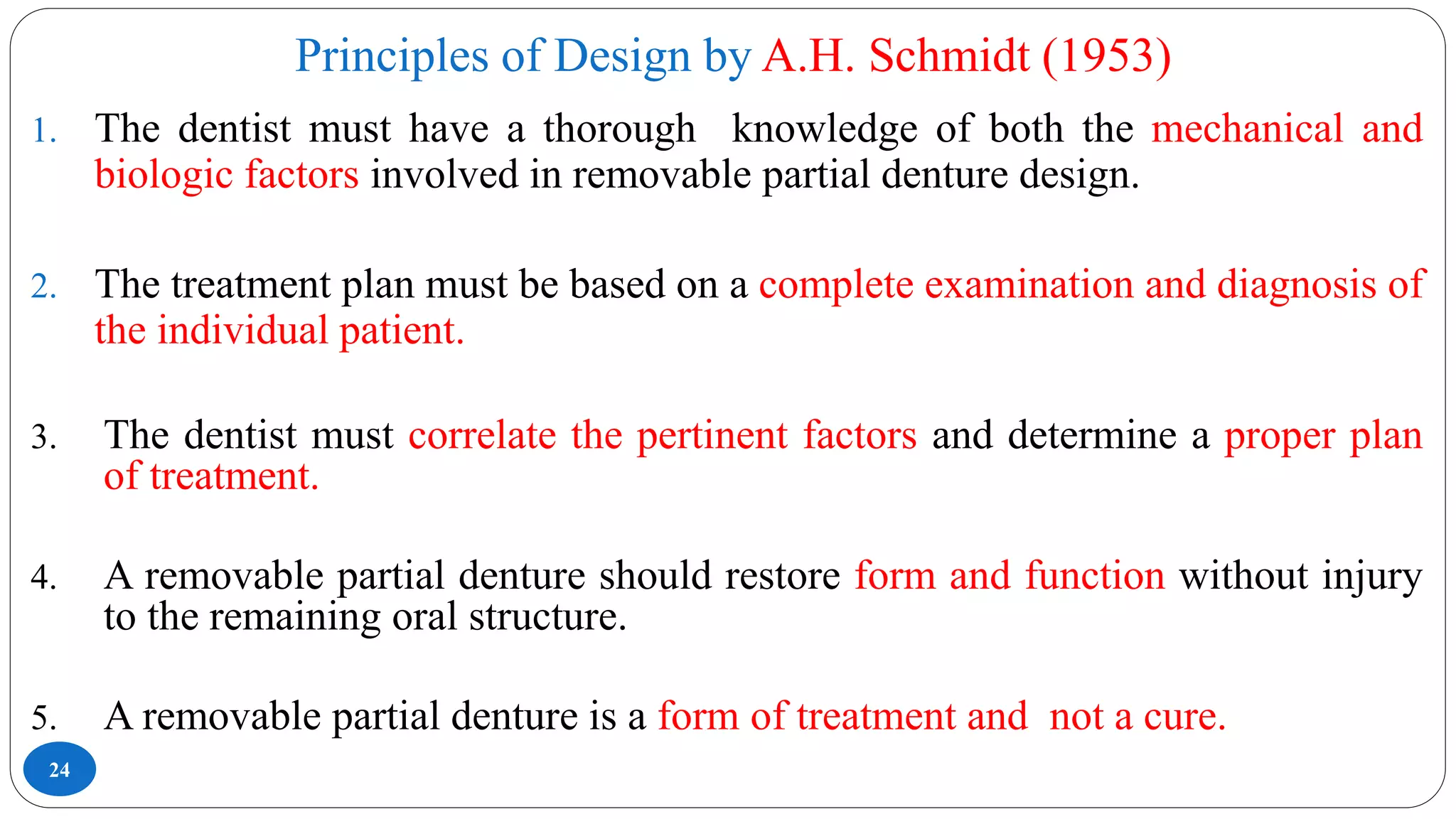 Principles of Design by A.H. Schmidt (1953)

1. The dentist must have a thorough knowledge of both the mechanical and biologic factors involved in removable partial denture design.

2. The treatment plan must be based on a complete examination and diagnosis of the individual patient.

3. The dentist must correlate the pertinent factors and determine a proper plan of treatment.

4. A removable partial denture should restore form and function without injury to the remaining oral structure.

5. A removable partial denture is a form of treatment and not a cure.

24